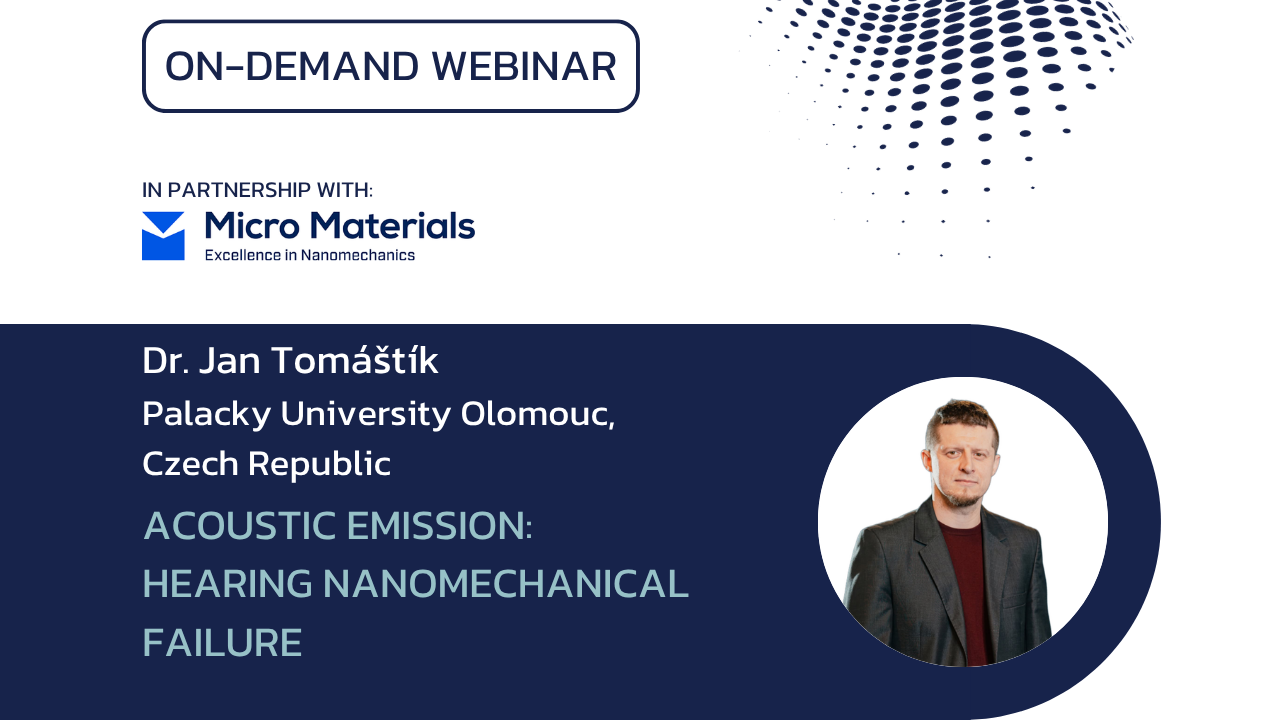 ON-DEMAND WEBINAR

IN PARTNERSHIP WITH:

Micro Materials
Excellence in Nanomechanics

Dr. Jan Tomáštík
Palacky University Olomouc, Czech Republic

ACOUSTIC EMISSION: HEARING NANOMECHANICAL FAILURE